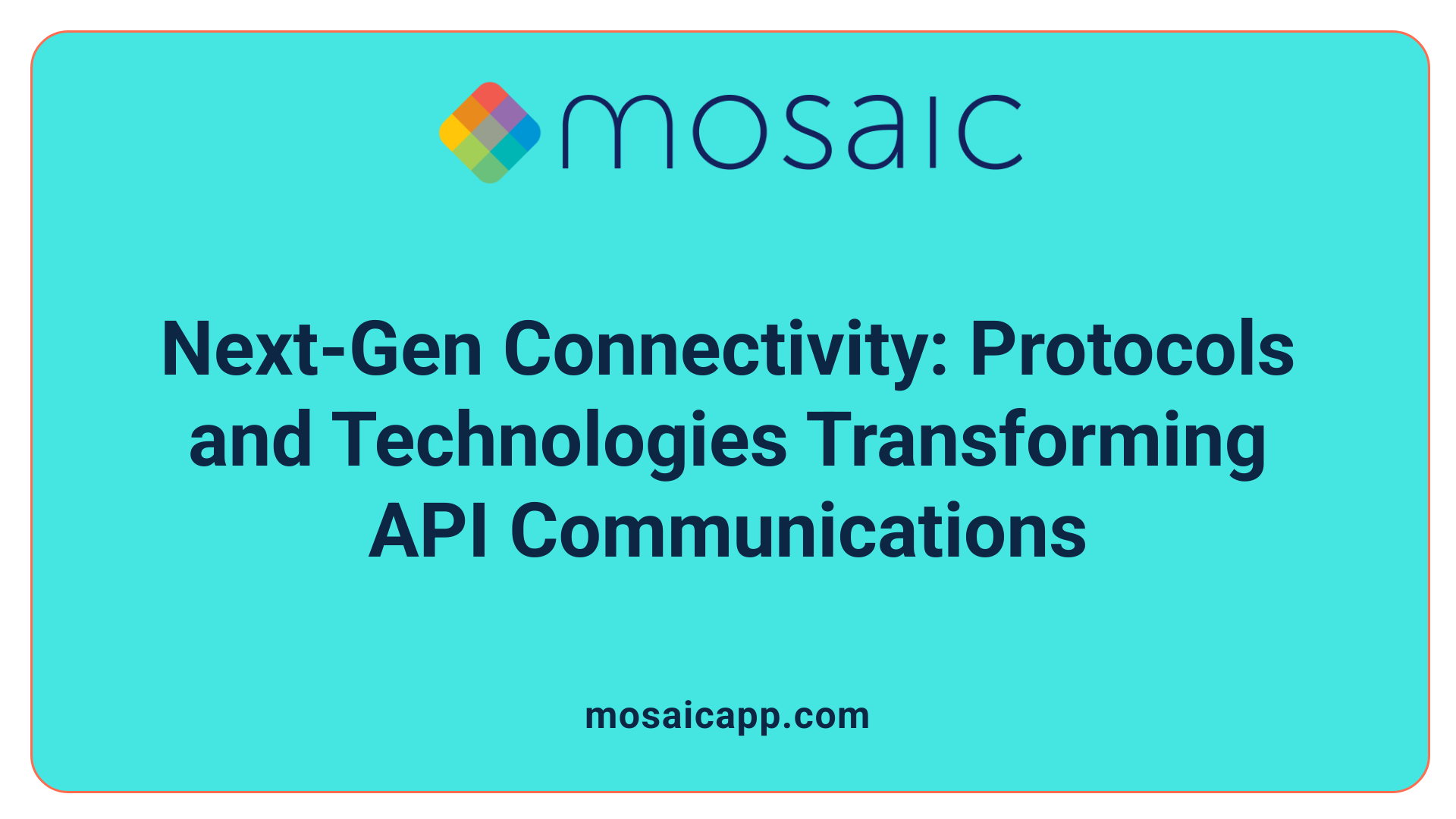 mosaic

Next-Gen Connectivity: Protocols and Technologies Transforming API Communications

mosaicapp.com